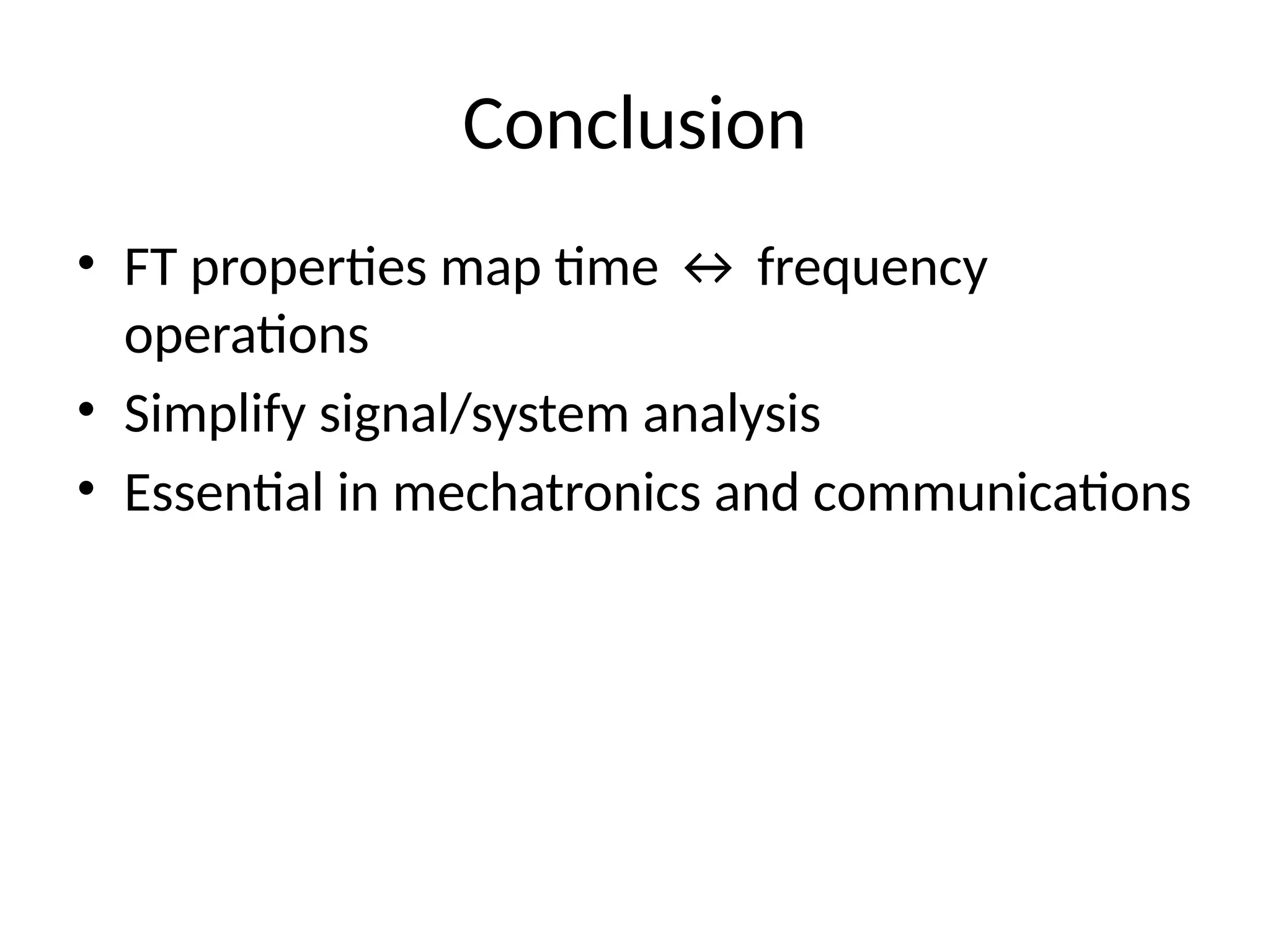 Conclusion

• FT properties map time ↔ frequency operations
• Simplify signal/system analysis
• Essential in mechatronics and communications